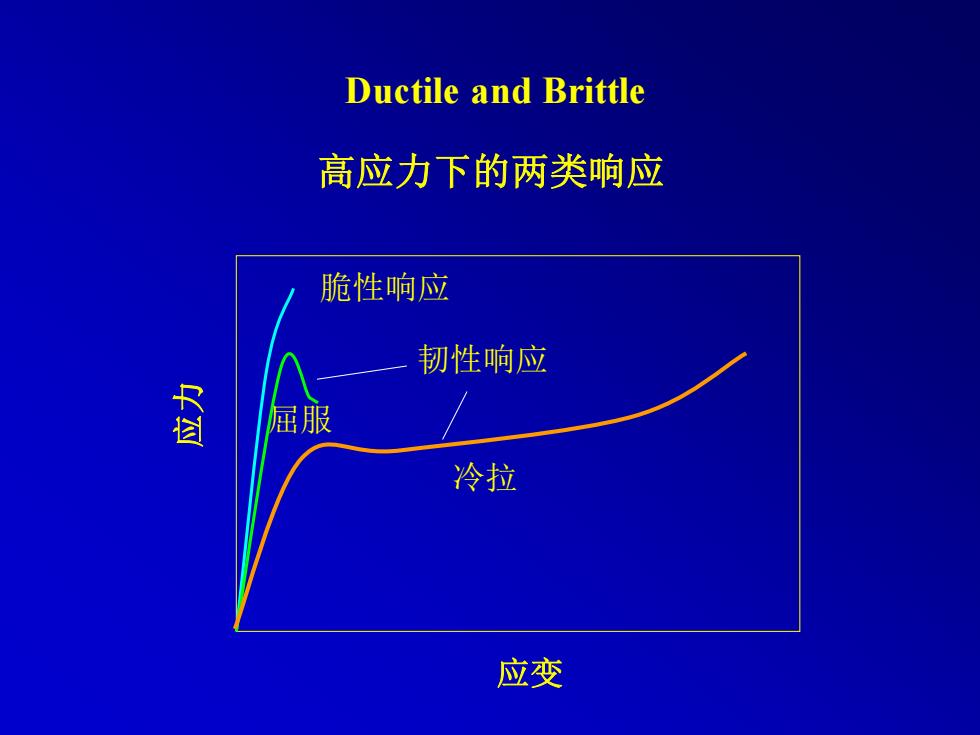 Ductile and Brittle

高应力下的两类响应

脆性响应

韧性响应

应力

屈服

冷拉

应变